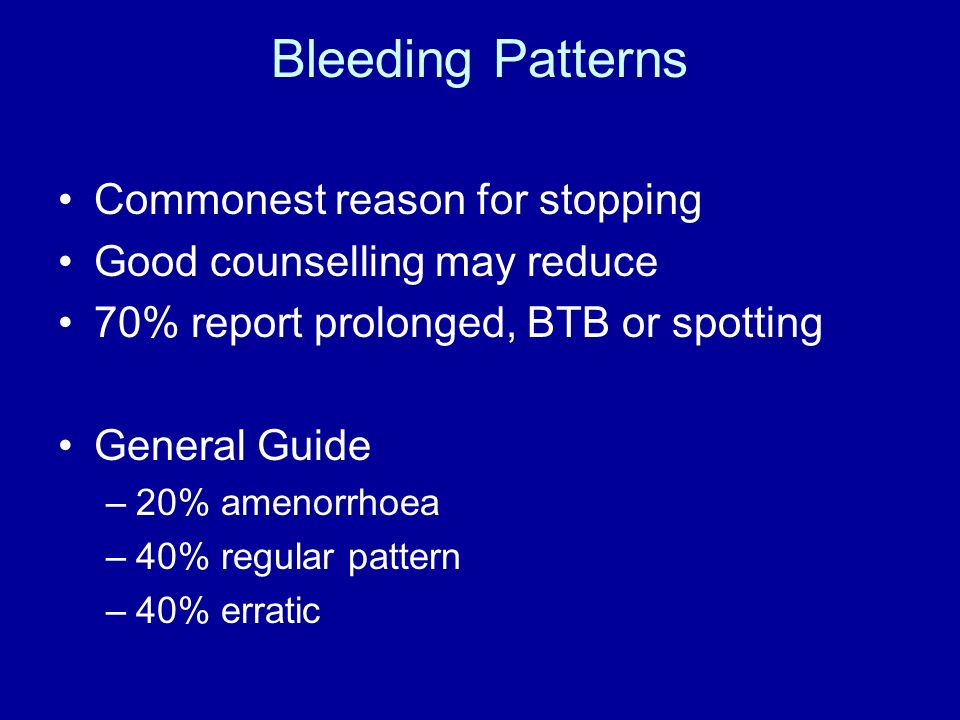 Bleeding Patterns

• Commonest reason for stopping
• Good counselling may reduce
• 70% report prolonged, BTB or spotting

• General Guide
– 20% amenorrhoea
– 40% regular pattern
– 40% erratic